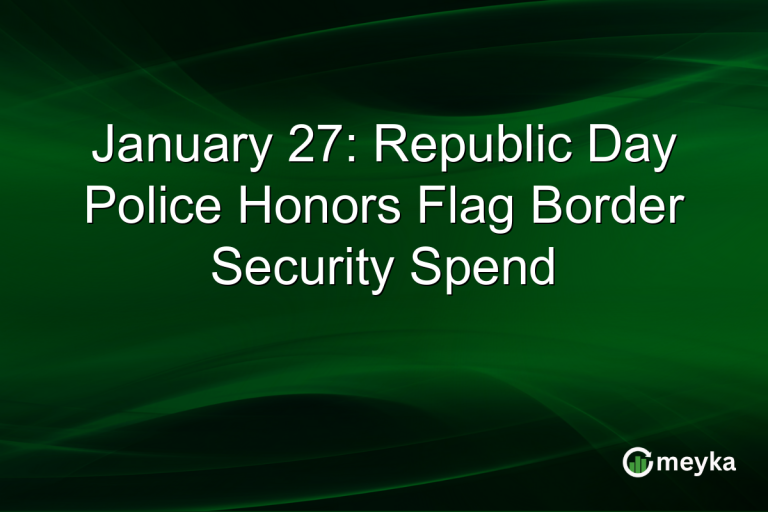 January 27: Republic Day Police Honors Flag Border Security Spend

meyka